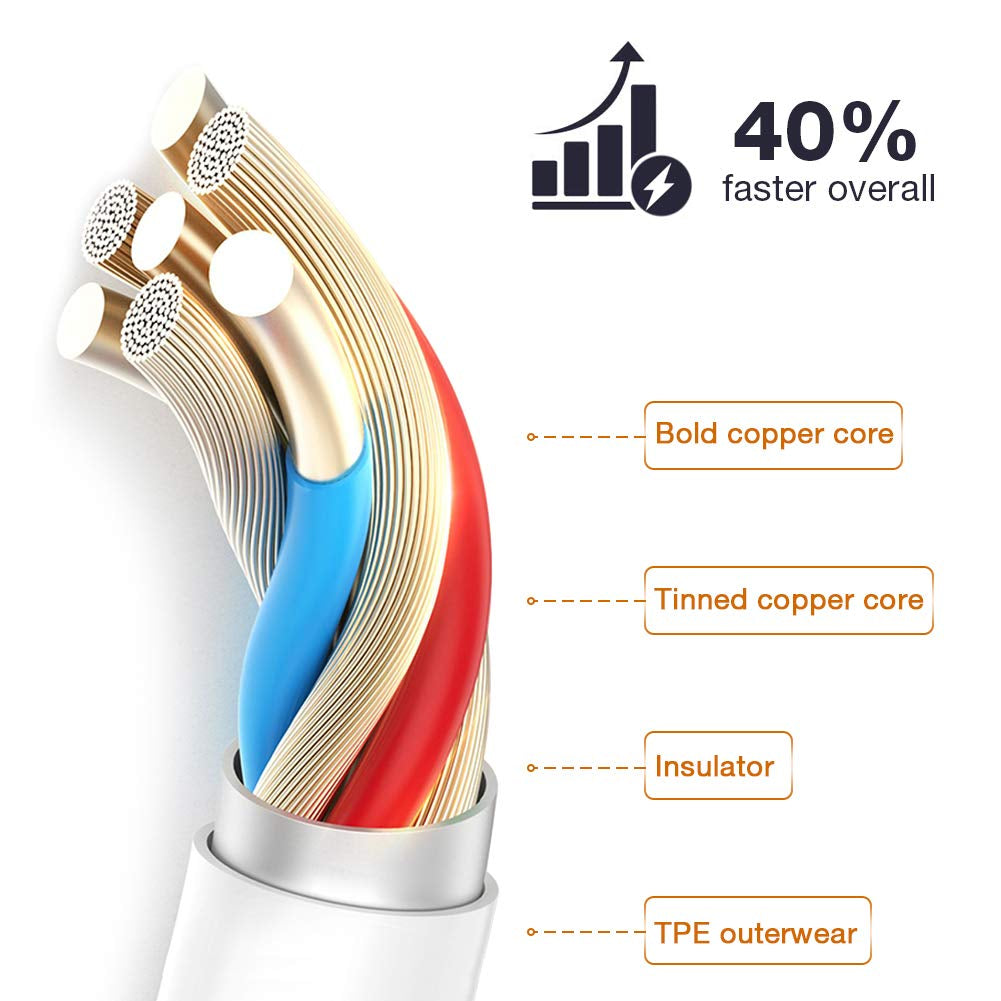 40%
faster overall

Bold copper core

Tinned copper core

Insulator

TPE outerwear